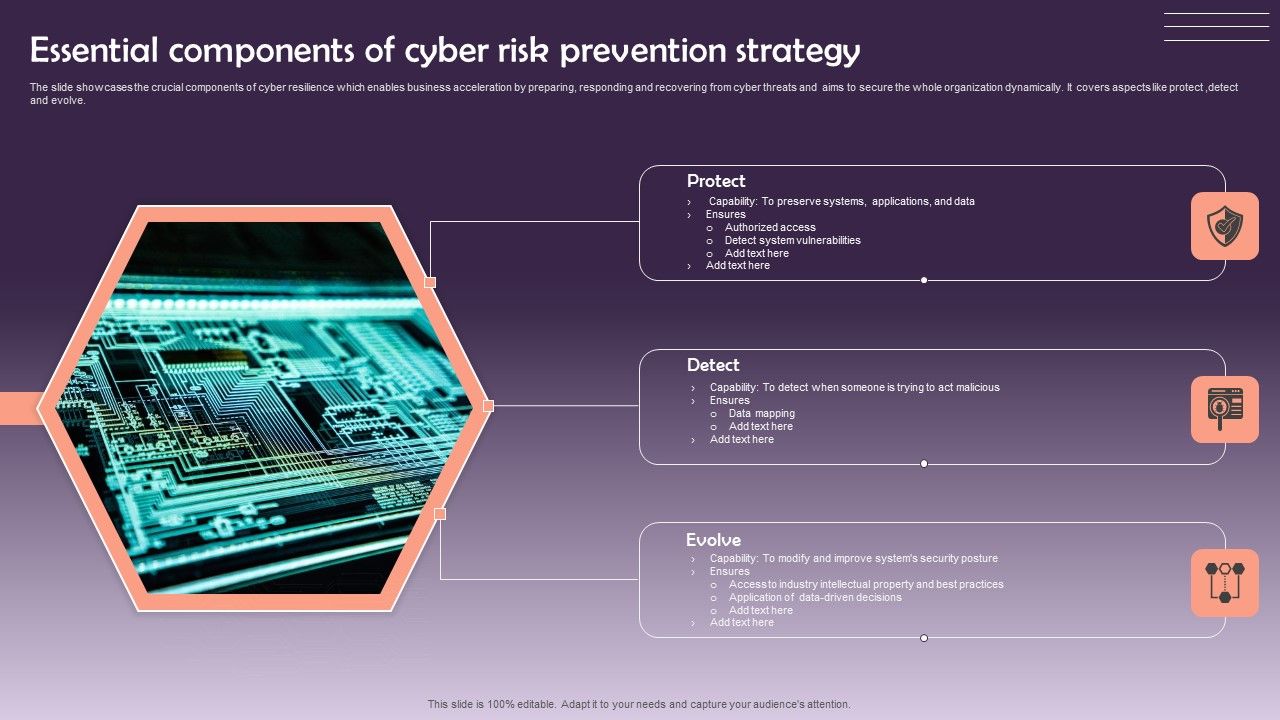 Essential components of cyber risk prevention strategy

The slide showcases the crucial components of cyber resilience which enables business acceleration by preparing, responding and recovering from cyber threats and aims to secure the whole organization dynamically. It covers aspects like protect ,detect and evolve.

Protect
› Capability: To preserve systems, applications, and data
› Ensures
o Authorized access
o Detect system vulnerabilities
o Add text here
› Add text here

Detect
› Capability: To detect when someone is trying to act malicious
› Ensures
o Data mapping
o Add text here
› Add text here

Evolve
› Capability: To modify and improve system's security posture
› Ensures
o Access to industry intellectual property and best practices
o Application of data-driven decisions
o Add text here
› Add text here

This slide is 100% editable. Adapt it to your needs and capture your audience's attention.